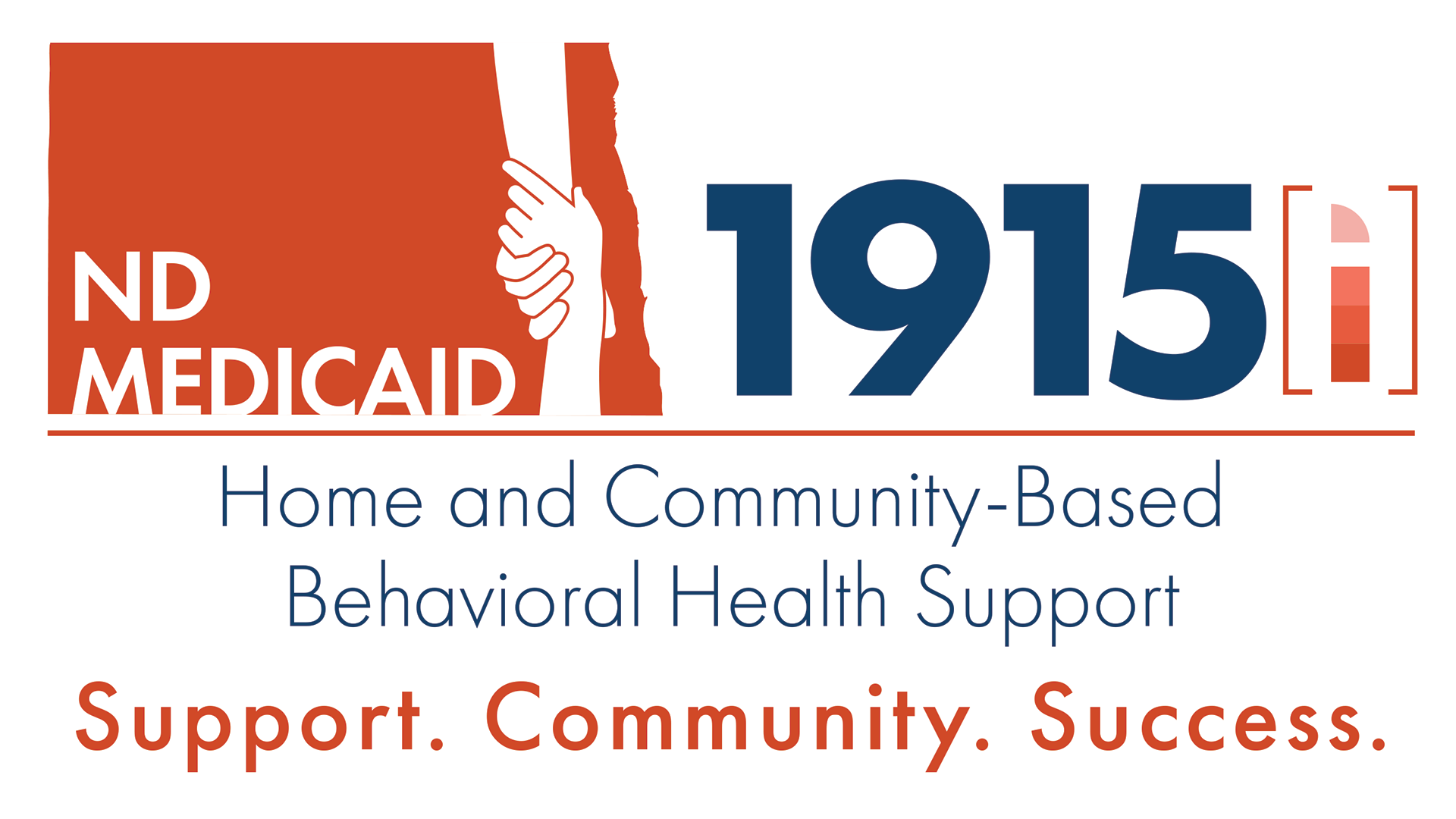 ND MEDICAID

1915[i]

Home and Community-Based Behavioral Health Support

Support. Community. Success.